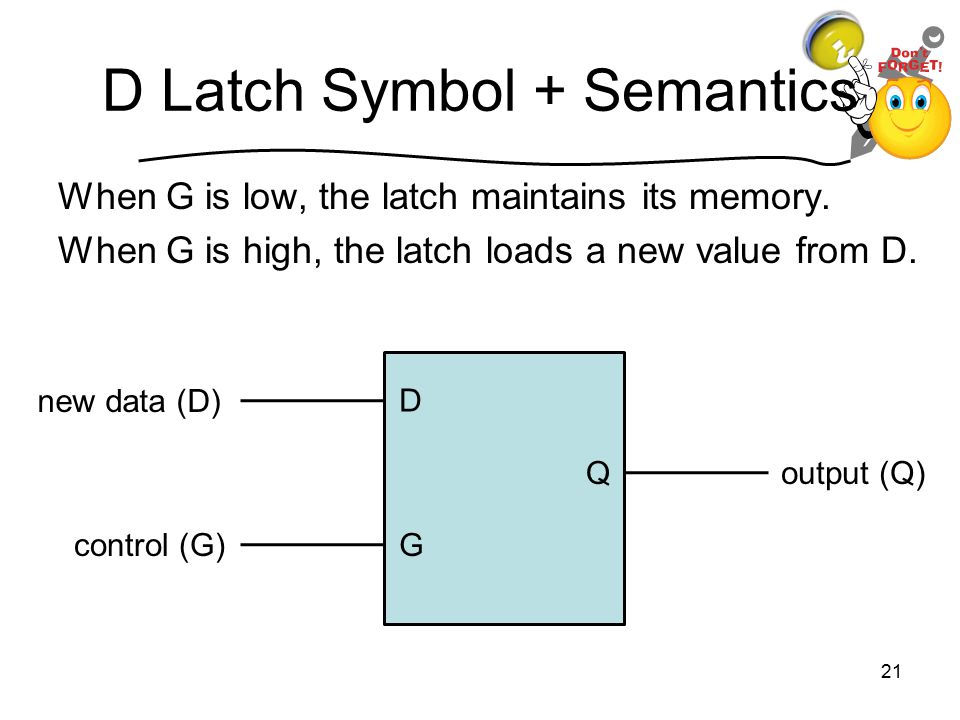 D Latch Symbol + Semantics

Don't FORGET!

When G is low, the latch maintains its memory.
When G is high, the latch loads a new value from D.

new data (D)
D
Q
output (Q)
control (G)
G

21